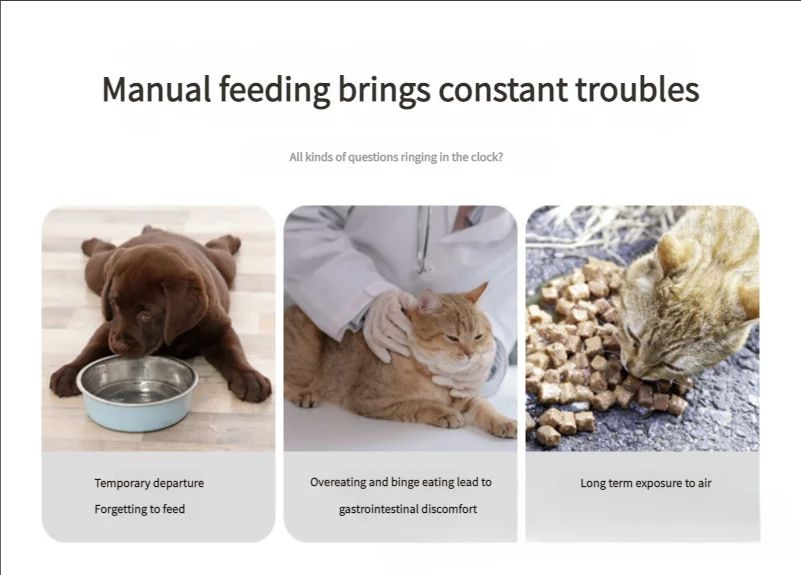 Manual feeding brings constant troubles

All kinds of questions ringing in the clock?

Temporary departure

Forgetting to feed

Overeating and binge eating lead to gastrointestinal discomfort

Long term exposure to air